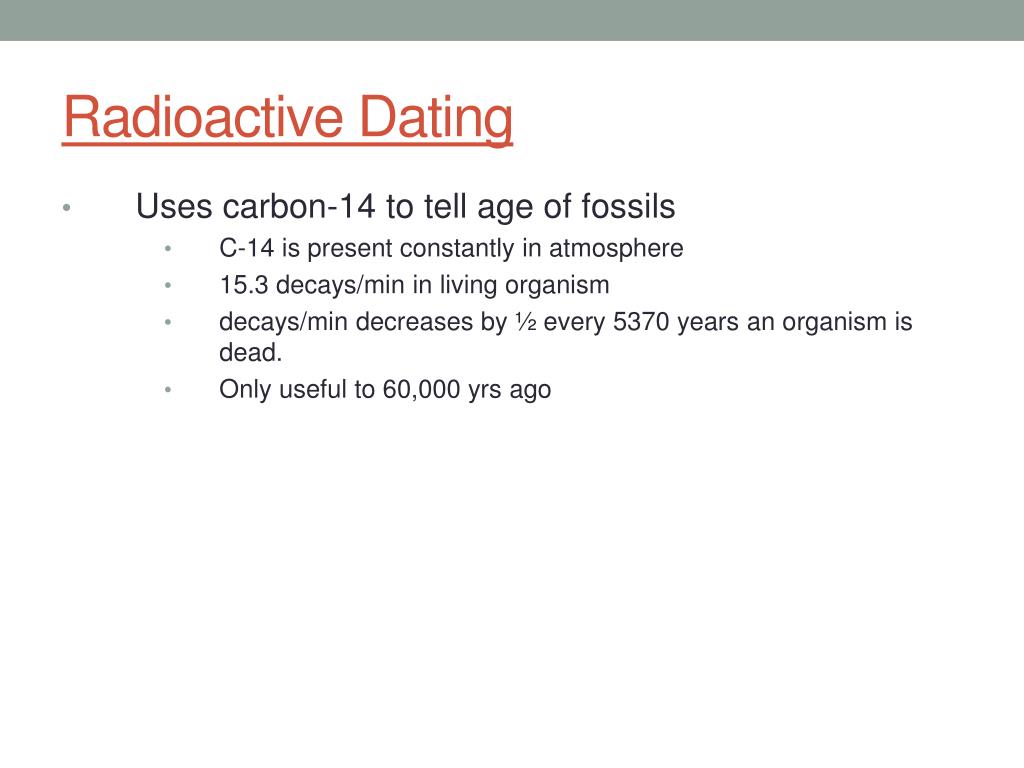 Radioactive Dating

• Uses carbon-14 to tell age of fossils
  • C-14 is present constantly in atmosphere
  • 15.3 decays/min in living organism
  • decays/min decreases by ½ every 5370 years an organism is dead.
  • Only useful to 60,000 yrs ago